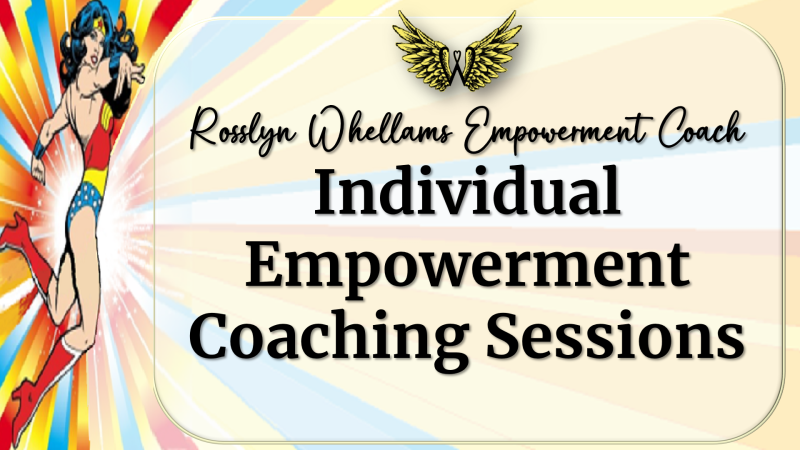 Rosslyn Whellams Empowerment Coach

Individual Empowerment Coaching Sessions